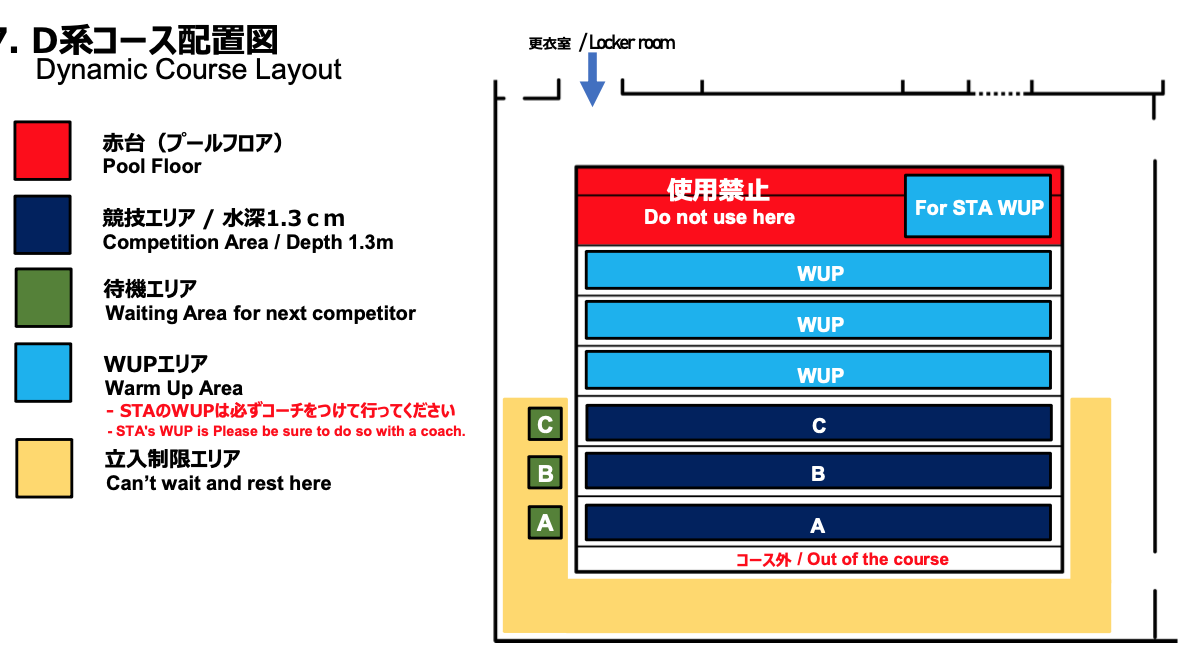 7. D系コース配置図
Dynamic Course Layout

赤台（プールフロア）
Pool Floor

競技エリア / 水深1.3ｃｍ
Competition Area / Depth 1.3m

待機エリア
Waiting Area for next competitor

WUPエリア
Warm Up Area
- STAのWUPは必ずコーチをつけて行ってください
- STA's WUP is Please be sure to do so with a coach.

立入制限エリア
Can't wait and rest here

更衣室 / Locker room

使用禁止
Do not use here

For STA WUP

WUP

WUP

WUP

C

C

B

B

A

A

コース外 / Out of the course